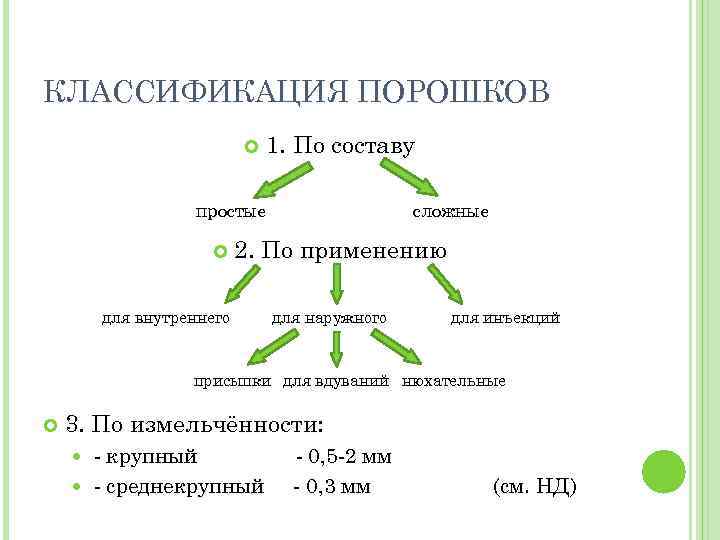 КЛАССИФИКАЦИЯ ПОРОШКОВ

1. По составу

простые

сложные

2. По применению

для внутреннего

для наружного

для инъекций

присыпки

для вдуваний

нюхательные

3. По измельчённости:

- крупный - 0,5-2 мм

- среднекрупный - 0,3 мм (см. НД)